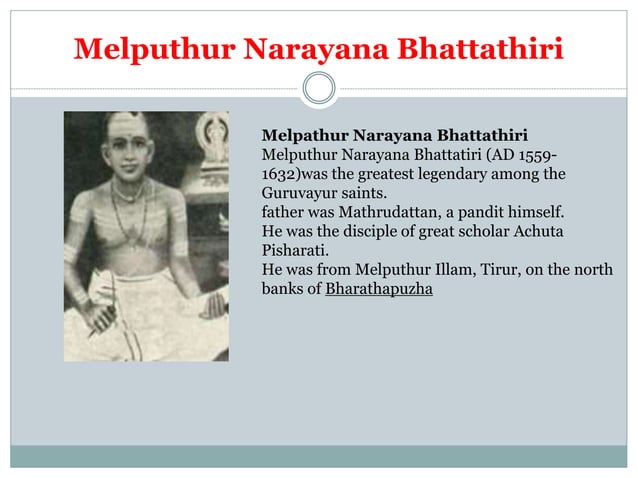 Melputhur Narayana Bhattathiri

**Melpathur Narayana Bhattathiri**
Melputhur Narayana Bhattatiri (AD 1559-1632)was the greatest legendary among the Guruvayur saints.
father was Mathrudattan, a pandit himself.
He was the disciple of great scholar Achuta Pisharati.
He was from Melputhur Illam, Tirur, on the north banks of Bharathapuzha